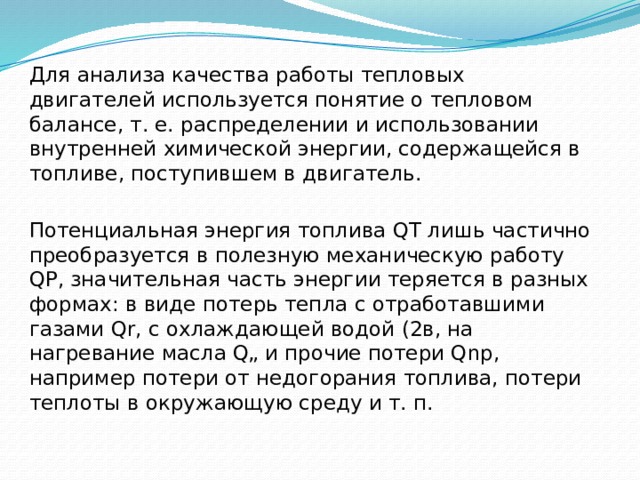 Для анализа качества работы тепловых двигателей используется понятие о тепловом балансе, т. е. распределении и использовании внутренней химической энергии, содержащейся в топливе, поступившем в двигатель.

Потенциальная энергия топлива QТ лишь частично преобразуется в полезную механическую работу QР, значительная часть энергии теряется в разных формах: в виде потерь тепла с отработавшими газами Qr, с охлаждающей водой (2в, на нагревание масла Q„ и прочие потери Qnp, например потери от недогорания топлива, потери теплоты в окружающую среду и т. п.